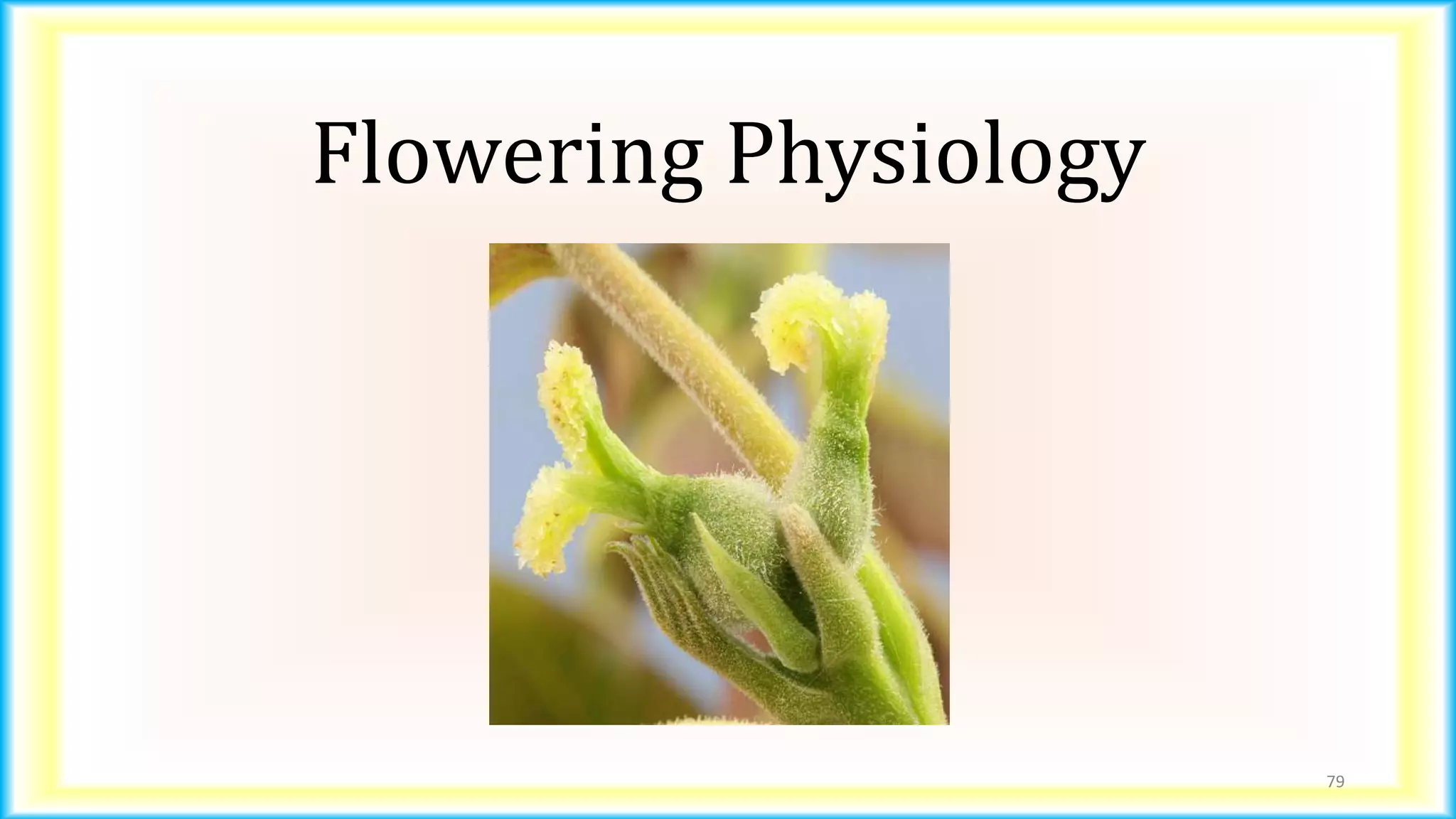 Flowering Physiology

79